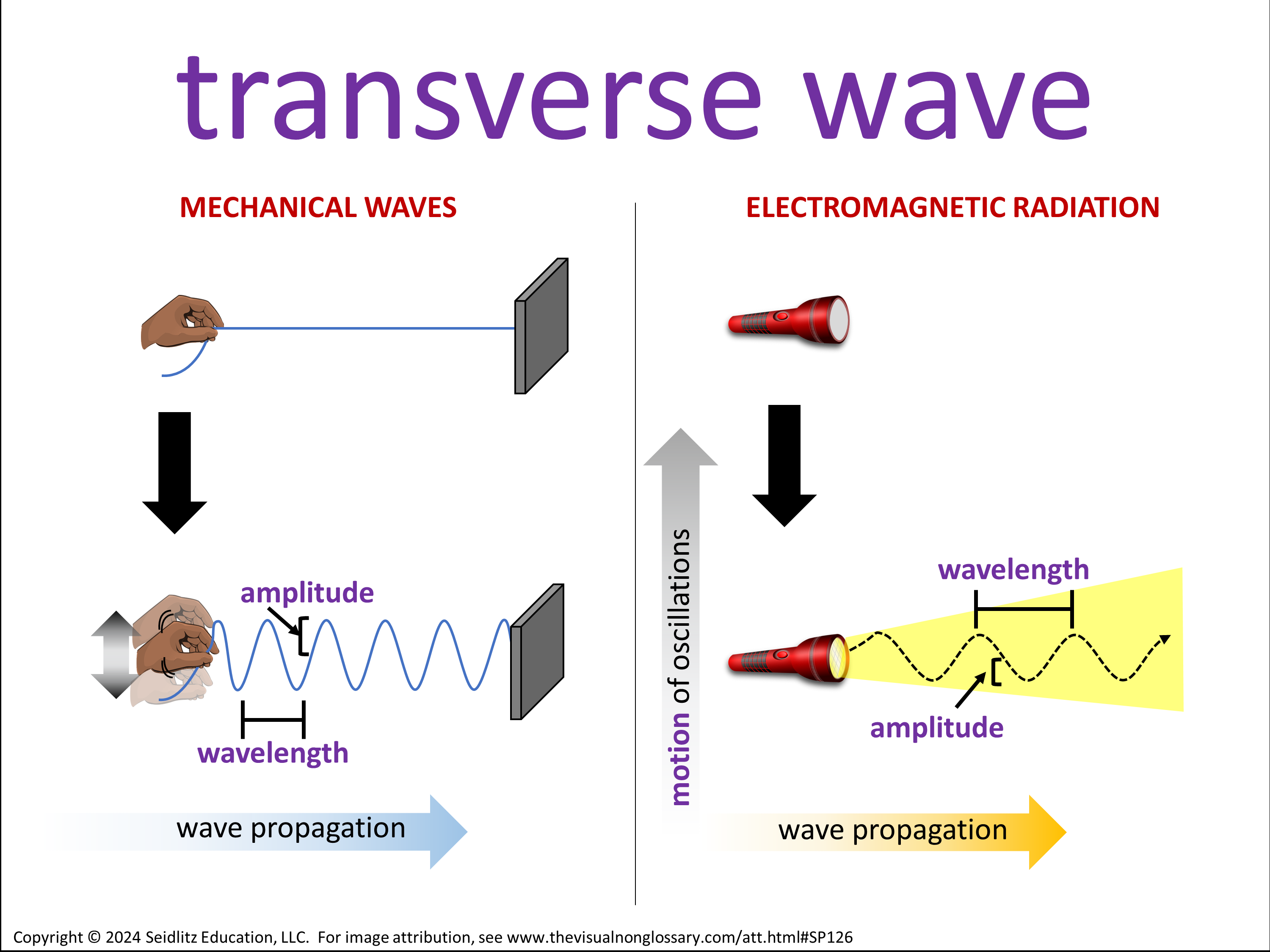 transverse wave

MECHANICAL WAVES

amplitude

wavelength

wave propagation

ELECTROMAGNETIC RADIATION

motion of oscillations

wavelength

amplitude

wave propagation

Copyright © 2024 Seidlitz Education, LLC. For image attribution, see www.thevisualnonglossary.com/att.html#SP126